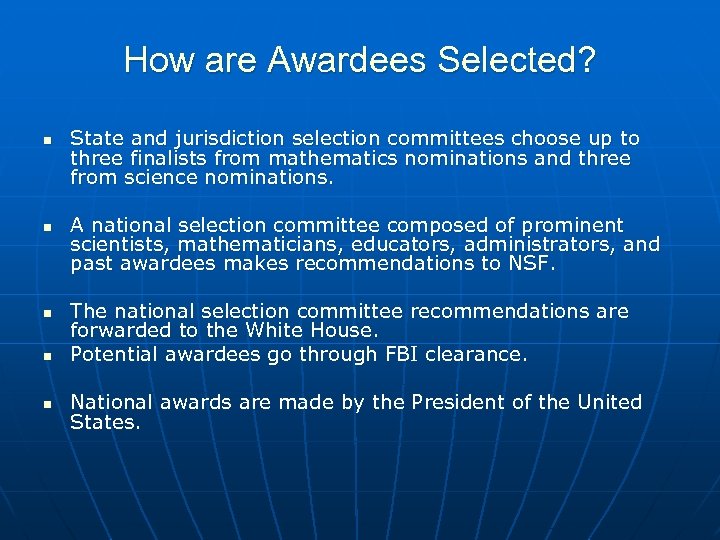 How are Awardees Selected?

- State and jurisdiction selection committees choose up to three finalists from mathematics nominations and three from science nominations.

- A national selection committee composed of prominent scientists, mathematicians, educators, administrators, and past awardees makes recommendations to NSF.

- The national selection committee recommendations are forwarded to the White House.
- Potential awardees go through FBI clearance.

- National awards are made by the President of the United States.